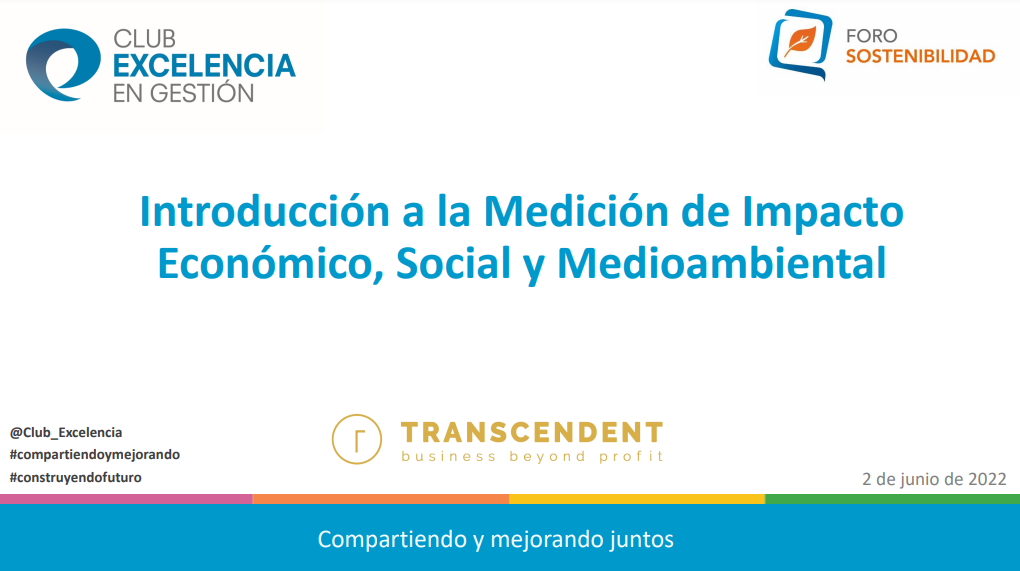 CLUB
EXCELENCIA
EN GESTIÓN

FORO
SOSTENIBILIDAD

Introducción a la Medición de Impacto Económico, Social y Medioambiental

@Club_Excelencia
#compartiendoymejorando
#construyendofuturo

TRANSCENDENT
business beyond profit

2 de junio de 2022

Compartiendo y mejorando juntos